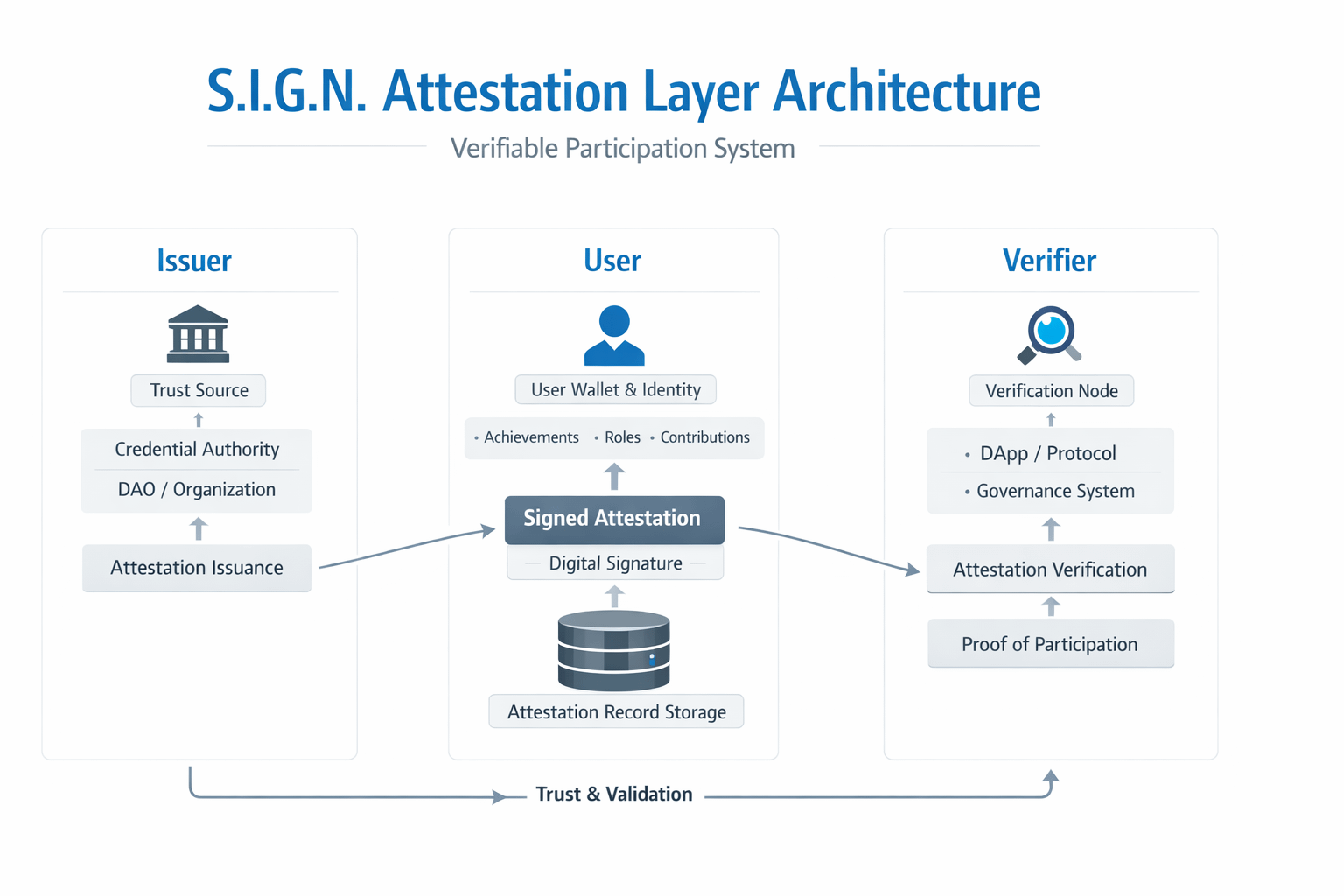 S.I.G.N. Attestation Layer Architecture

Verifiable Participation System

Issuer

Trust Source

Credential Authority

DAO / Organization

Attestation Issuance

User

User Wallet & Identity

• Achievements • Roles • Contributions

Signed Attestation

Digital Signature

Attestation Record Storage

Verifier

Verification Node

• DApp / Protocol

• Governance System

Attestation Verification

Proof of Participation

Trust & Validation